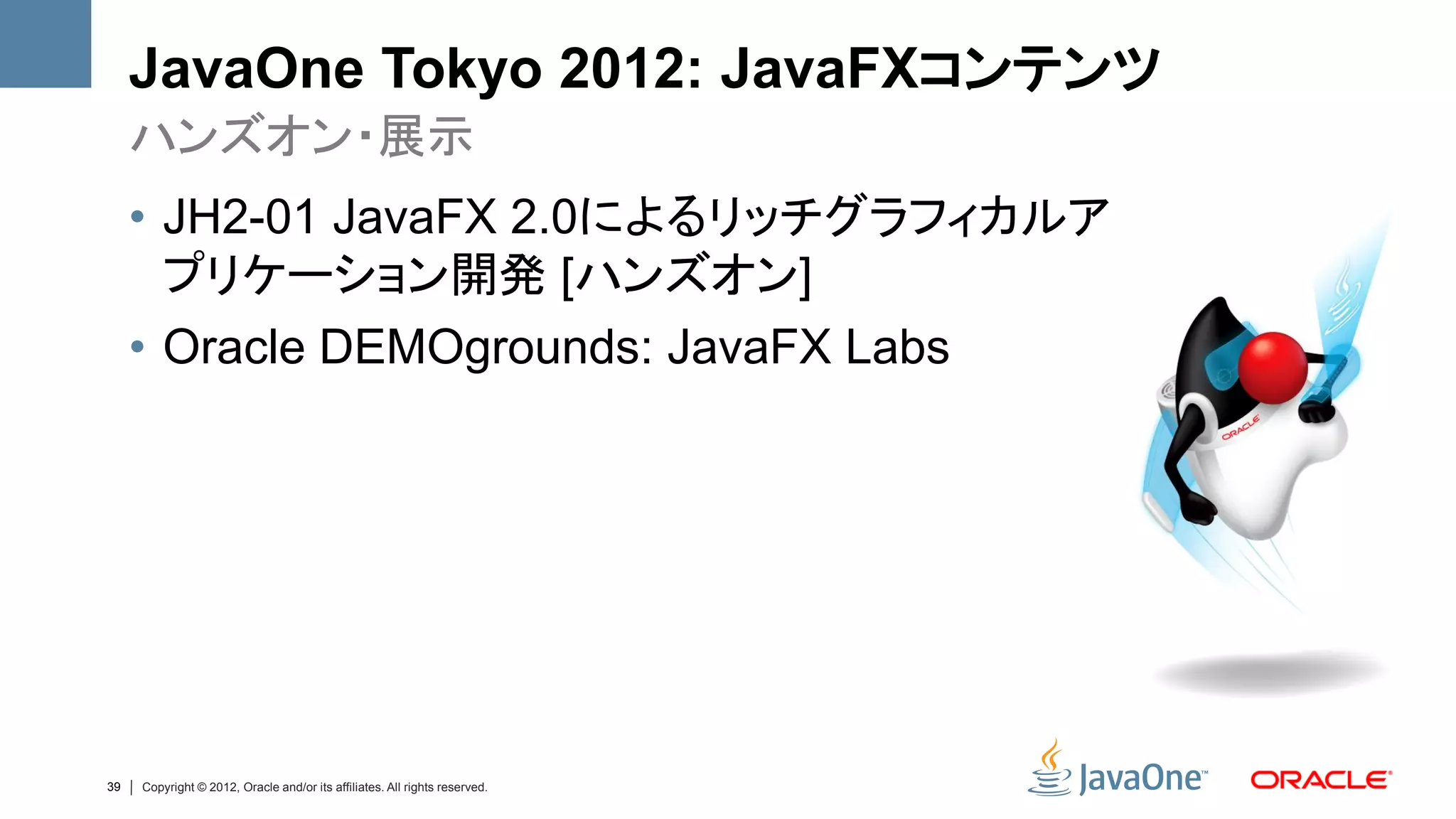 JavaOne Tokyo 2012: JavaFXコンテンツ

ハンズオン・展示

• JH2-01 JavaFX 2.0によるリッチグラフィカルアプリケーション開発 [ハンズオン]

• Oracle DEMOgrounds: JavaFX Labs

ORACLE

39 | Copyright © 2012, Oracle and/or its affiliates. All rights reserved.

JavaOne™ ORACLE®